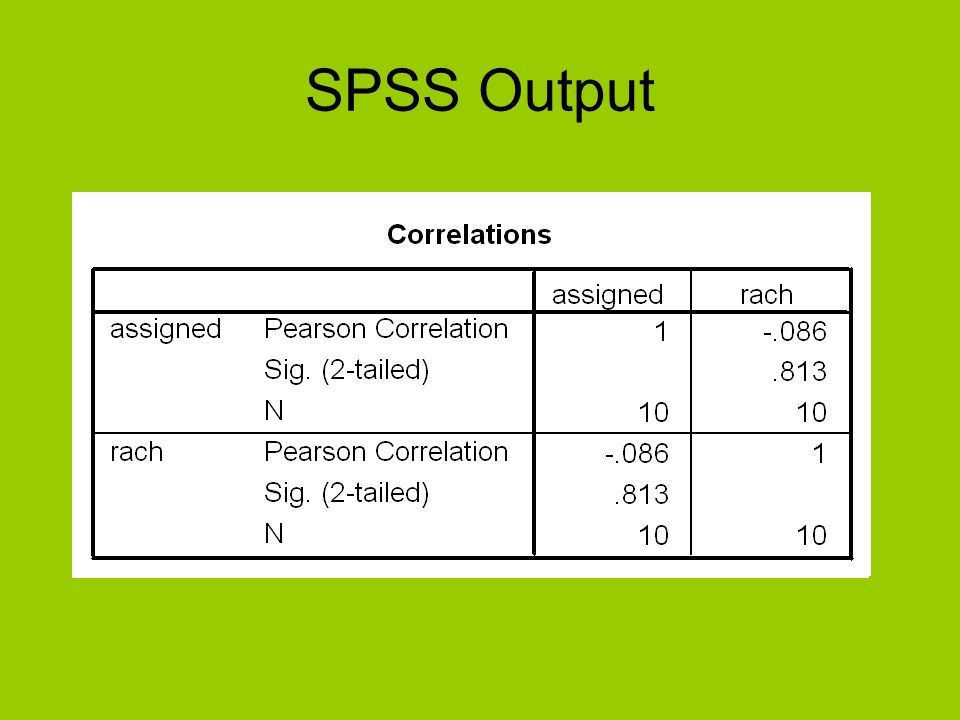 SPSS Output

Correlations

| | | assigned | rach |
|---|---|---|---|
| assigned | Pearson Correlation | 1 | -.086 |
| | Sig. (2-tailed) | | .813 |
| | N | 10 | 10 |
| rach | Pearson Correlation | -.086 | 1 |
| | Sig. (2-tailed) | .813 | |
| | N | 10 | 10 |